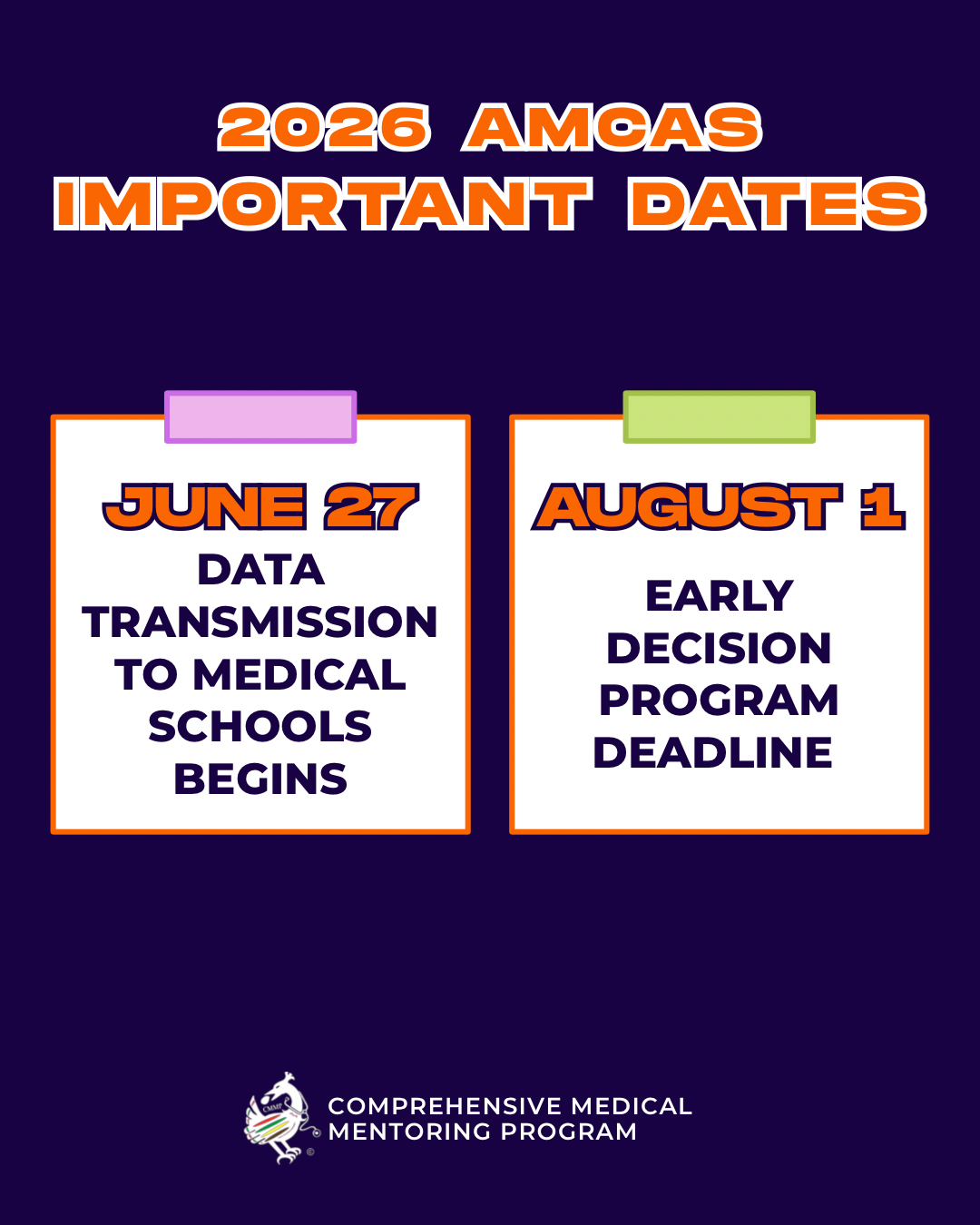 2026 AMCAS
IMPORTANT DATES

JUNE 27
DATA TRANSMISSION TO MEDICAL SCHOOLS BEGINS

AUGUST 1
EARLY DECISION PROGRAM DEADLINE

CMMP
COMPREHENSIVE MEDICAL MENTORING PROGRAM